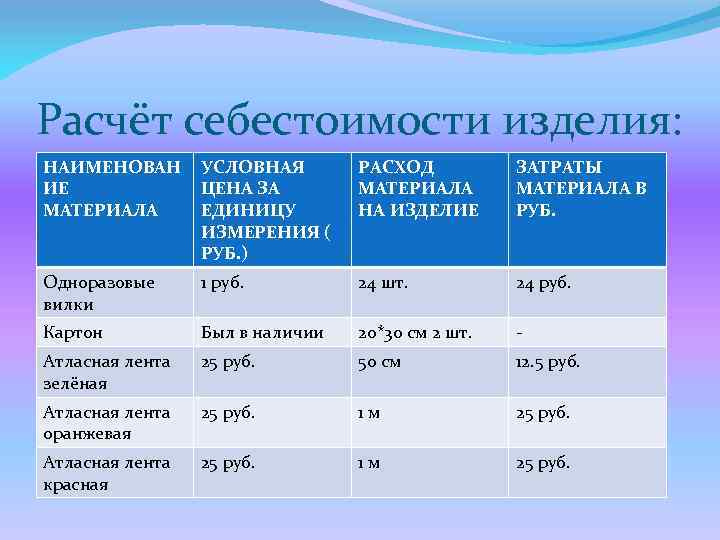 Расчёт себестоимости изделия:

| НАИМЕНОВАНИЕ МАТЕРИАЛА | УСЛОВНАЯ ЦЕНА ЗА ЕДИНИЦУ ИЗМЕРЕНИЯ ( РУБ.) | РАСХОД МАТЕРИАЛА НА ИЗДЕЛИЕ | ЗАТРАТЫ МАТЕРИАЛА В РУБ. |
|---|---|---|---|
| Одноразовые вилки | 1 руб. | 24 шт. | 24 руб. |
| Картон | Был в наличии | 20*30 см 2 шт. | - |
| Атласная лента зелёная | 25 руб. | 50 см | 12.5 руб. |
| Атласная лента оранжевая | 25 руб. | 1 м | 25 руб. |
| Атласная лента красная | 25 руб. | 1 м | 25 руб. |